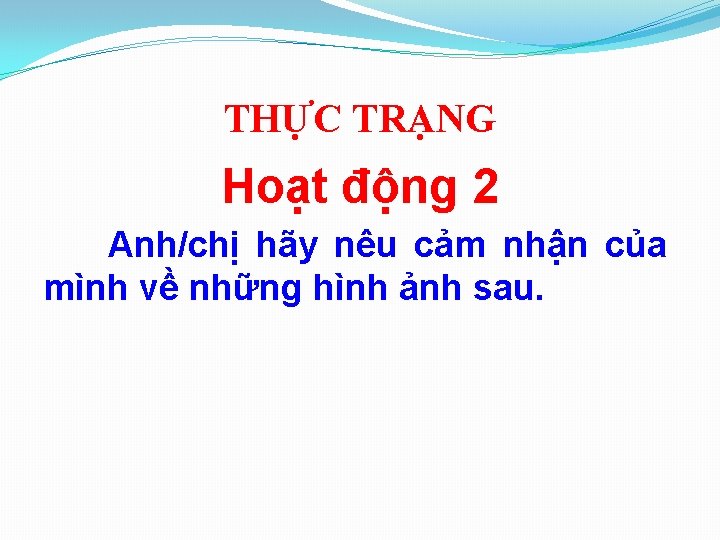 THỰC TRẠNG

Hoạt động 2

Anh/chị hãy nêu cảm nhận của mình về những hình ảnh sau.